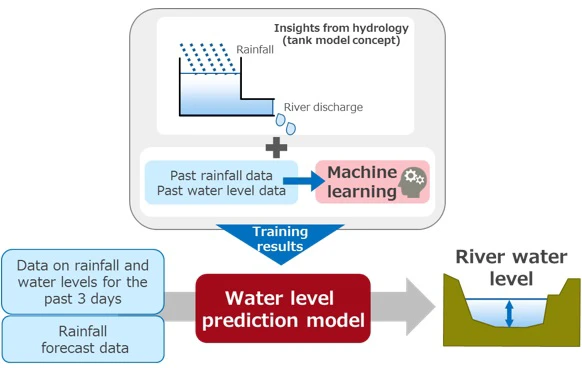 Insights from hydrology (tank model concept)

Rainfall

River discharge

Past rainfall data
Past water level data

Machine learning

Training results

Data on rainfall and water levels for the past 3 days

Rainfall forecast data

Water level prediction model

River water level